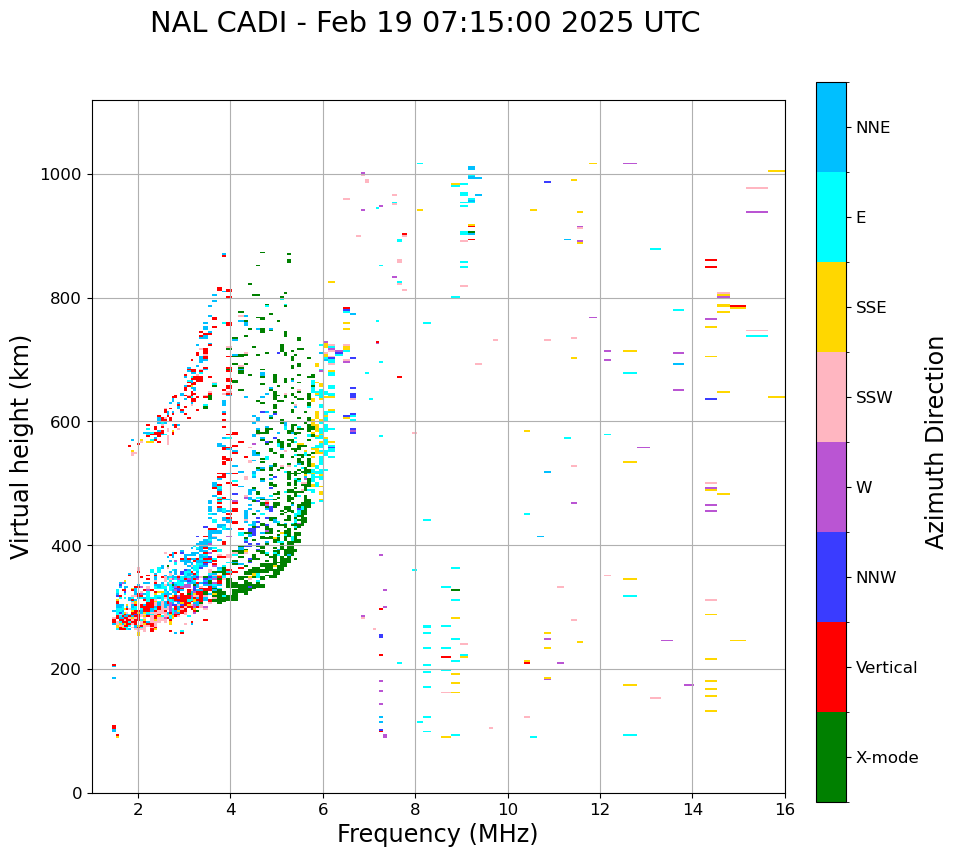 NAL CADI - Feb 19 07:15:00 2025 UTC

Virtual height (km)

1000
800
600
400
200
0

2
4
6
8
10
12
14
16

Frequency (MHz)

NNE
E
SSE
SSW
W
NNW
Vertical
X-mode

Azimuth Direction